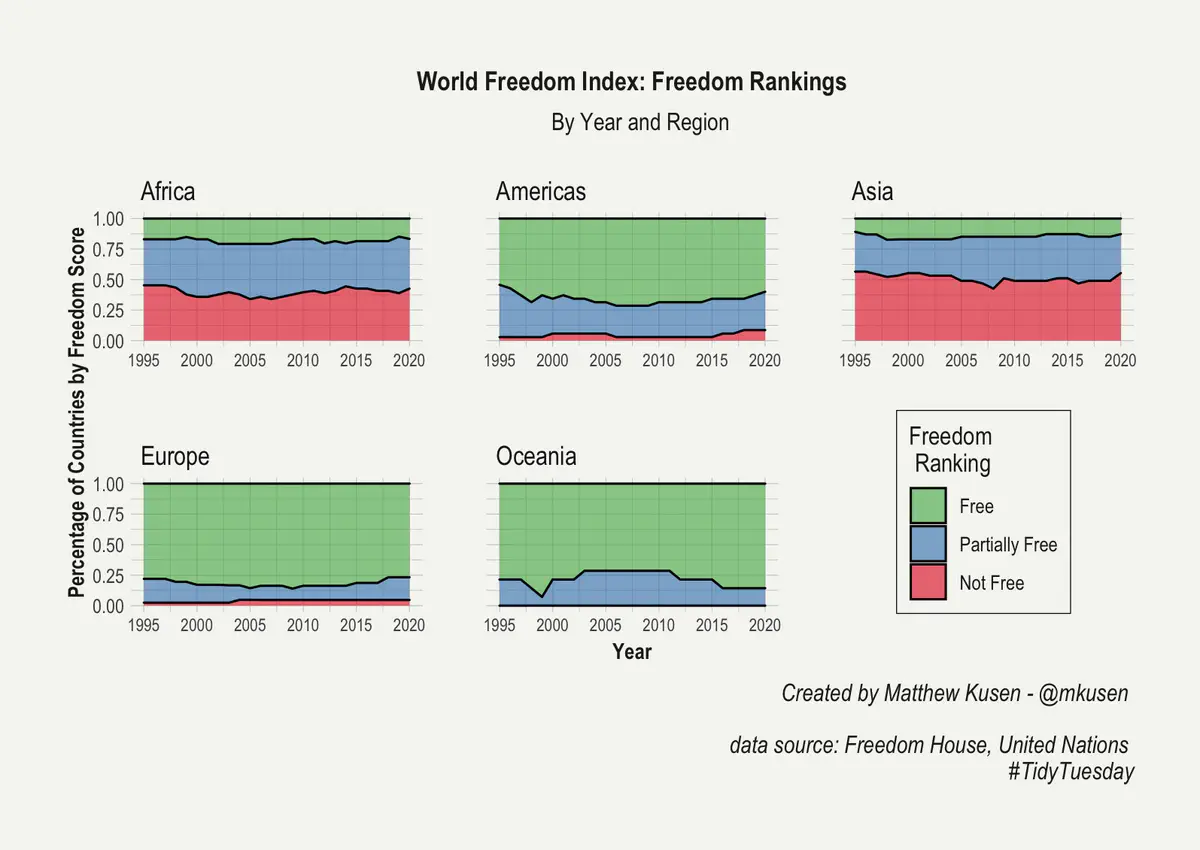 World Freedom Index: Freedom Rankings

By Year and Region

Percentage of Countries by Freedom Score

Africa

1.00
0.75
0.50
0.25
0.00

1995 2000 2005 2010 2015 2020

Americas

1995 2000 2005 2010 2015 2020

Asia

1995 2000 2005 2010 2015 2020

Europe

1.00
0.75
0.50
0.25
0.00

1995 2000 2005 2010 2015 2020

Oceania

1995 2000 2005 2010 2015 2020

Year

Freedom Ranking

Free

Partially Free

Not Free

Created by Matthew Kusen - @mkusen

data source: Freedom House, United Nations
#TidyTuesday